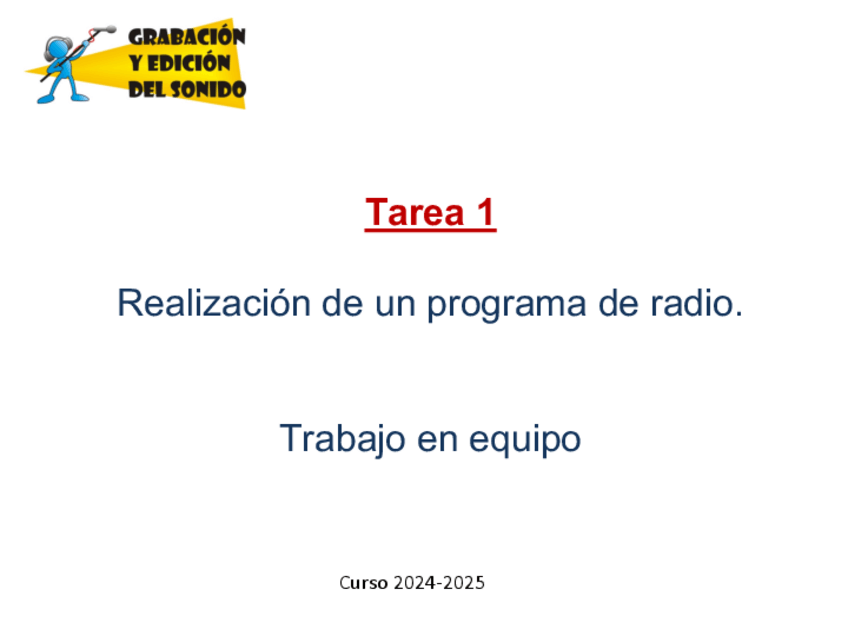 GRABACIÓN Y EDICIÓN DEL SONIDO

Tarea 1

Realización de un programa de radio.

Trabajo en equipo

Curso 2024-2025